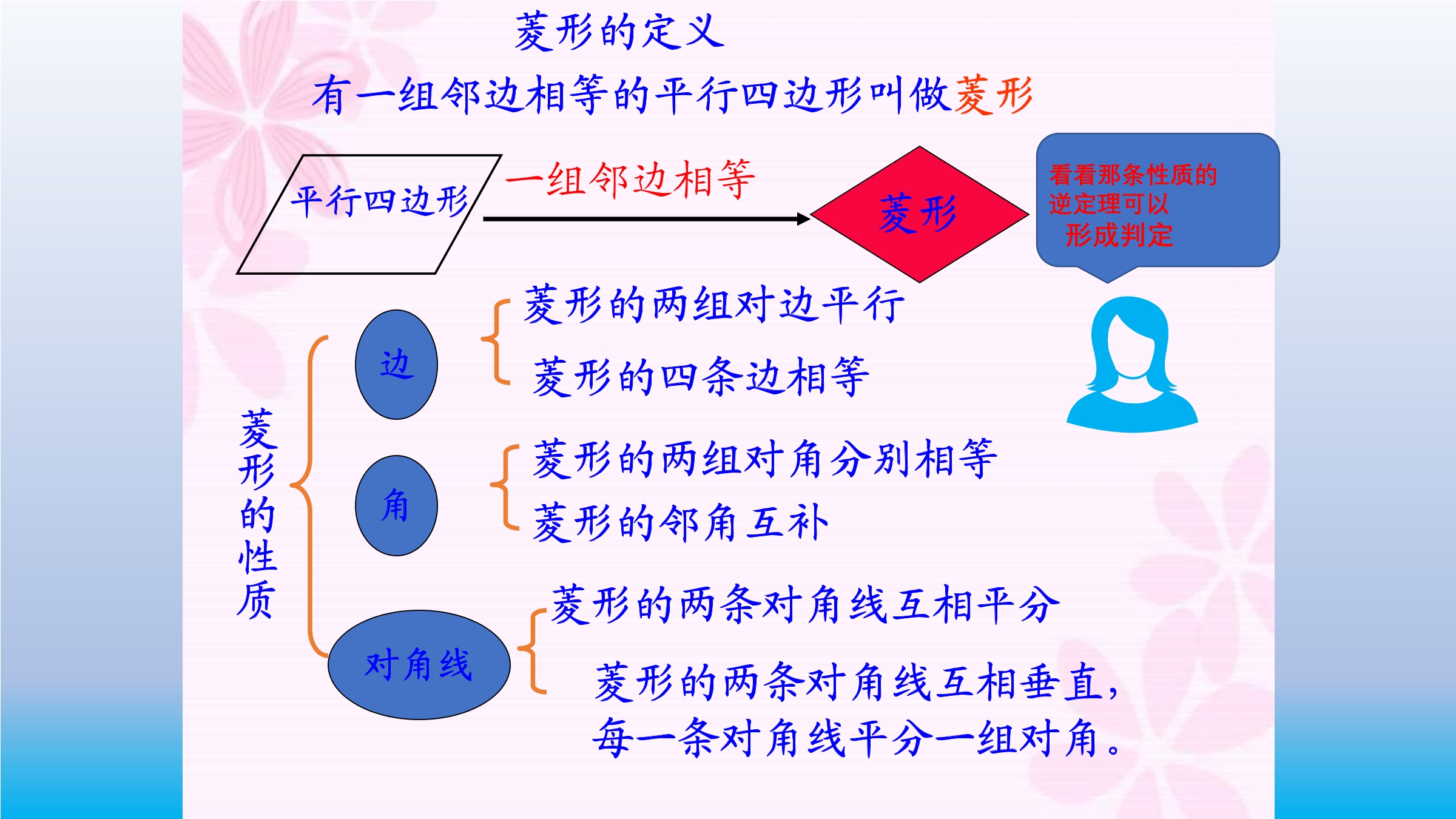 菱形的定义

有一组邻边相等的平行四边形叫做菱形

平行四边形

一组邻边相等

菱形

看看那条性质的逆定理可以形成判定

菱形的性质

边

菱形的两组对边平行

菱形的四条边相等

角

菱形的两组对角分别相等

菱形的邻角互补

对角线

菱形的两条对角线互相平分

菱形的两条对角线互相垂直，每一条对角线平分一组对角。